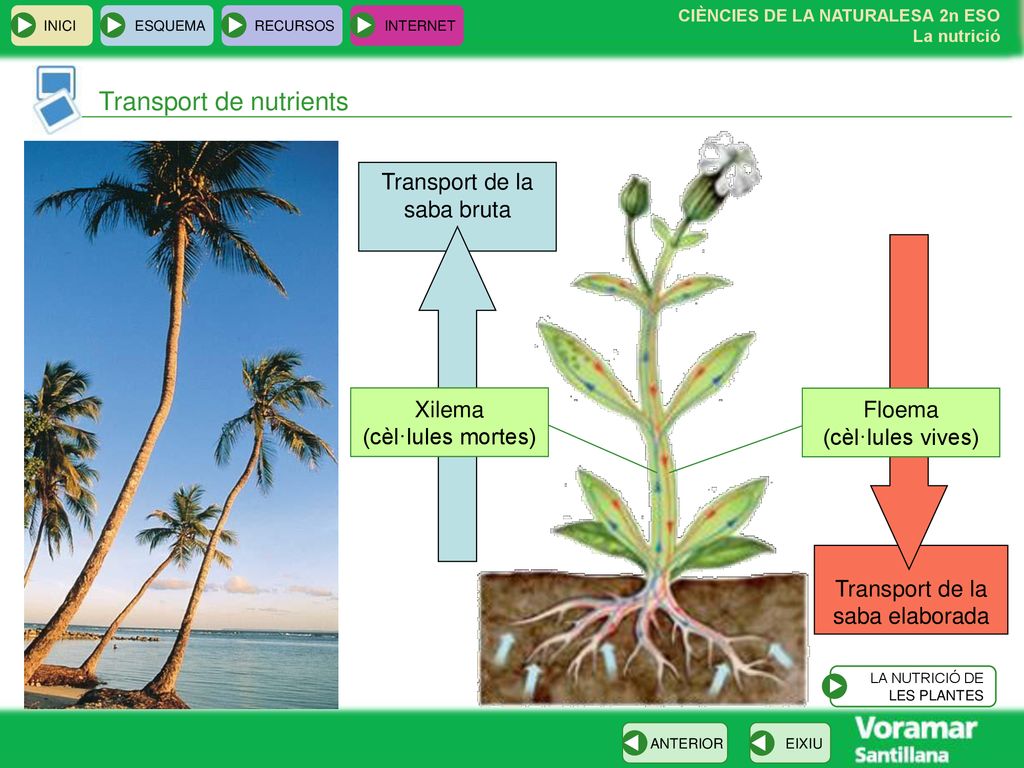 INICI ESQUEMA RECURSOS INTERNET

CIÈNCIES DE LA NATURALESA 2n ESO
La nutrició

Transport de nutrients

Transport de la saba bruta

Xilema
(cèl·lules mortes)

Floema
(cèl·lules vives)

Transport de la saba elaborada

LA NUTRICIÓ DE LES PLANTES

ANTERIOR EIXIU

Voramar
Santillana